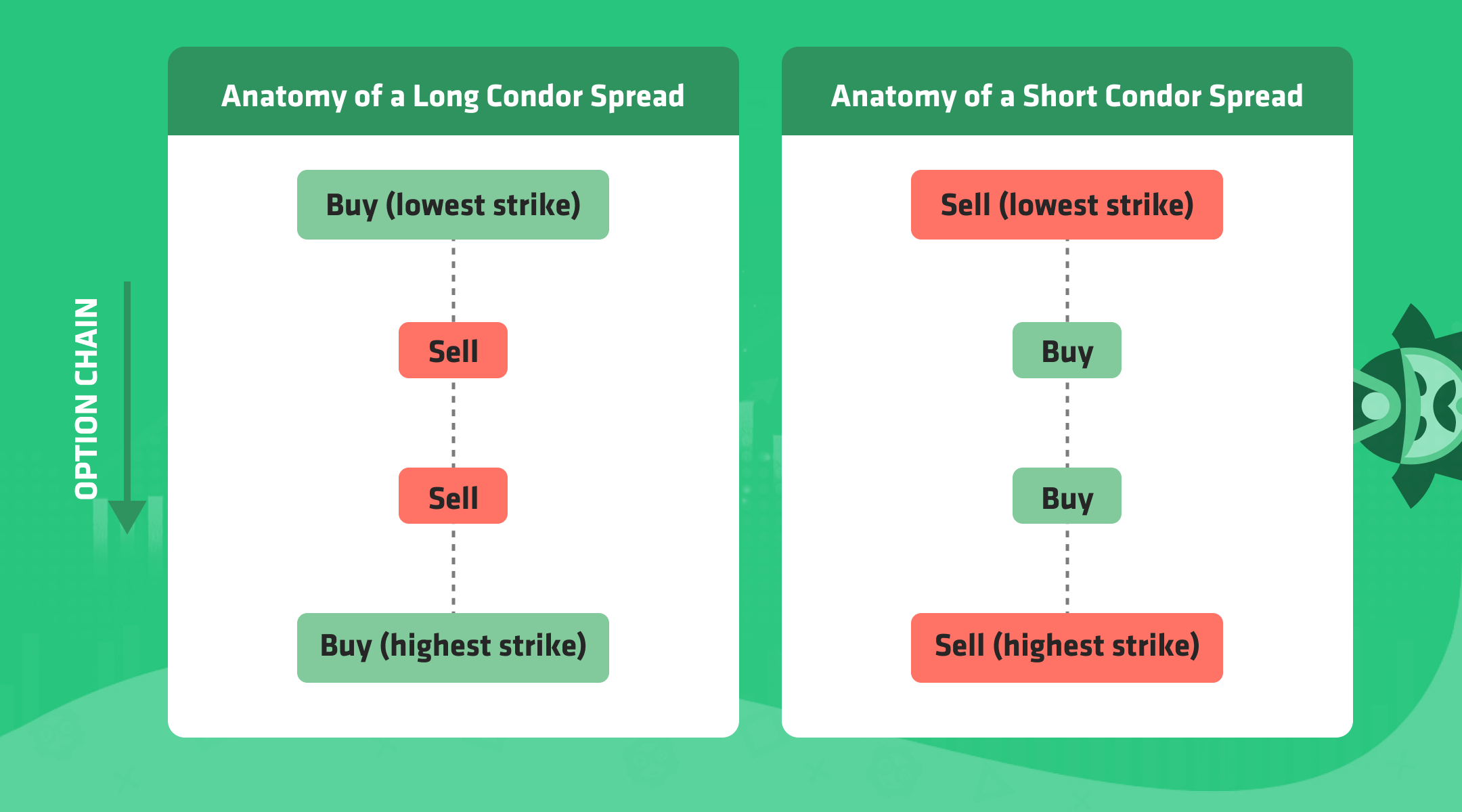 OPTION CHAIN

Anatomy of a Long Condor Spread

Buy (lowest strike)

Sell

Sell

Buy (highest strike)

Anatomy of a Short Condor Spread

Sell (lowest strike)

Buy

Buy

Sell (highest strike)